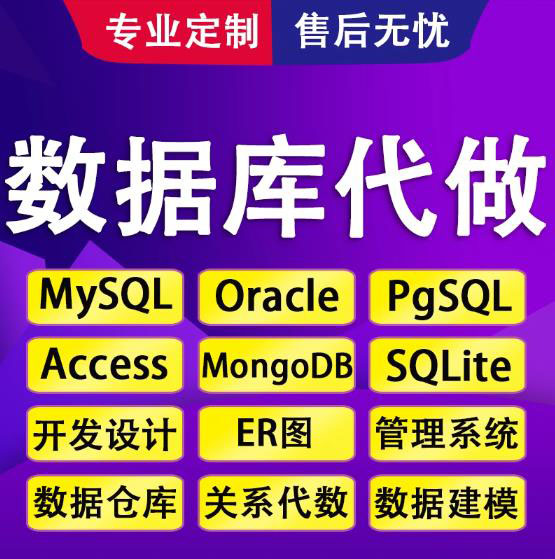 专业定制 售后无忧

数据库代做

MySQL Oracle PgSQL

Access MongoDB SQLite

开发设计 ER图 管理系统

数据仓库 关系代数 数据建模